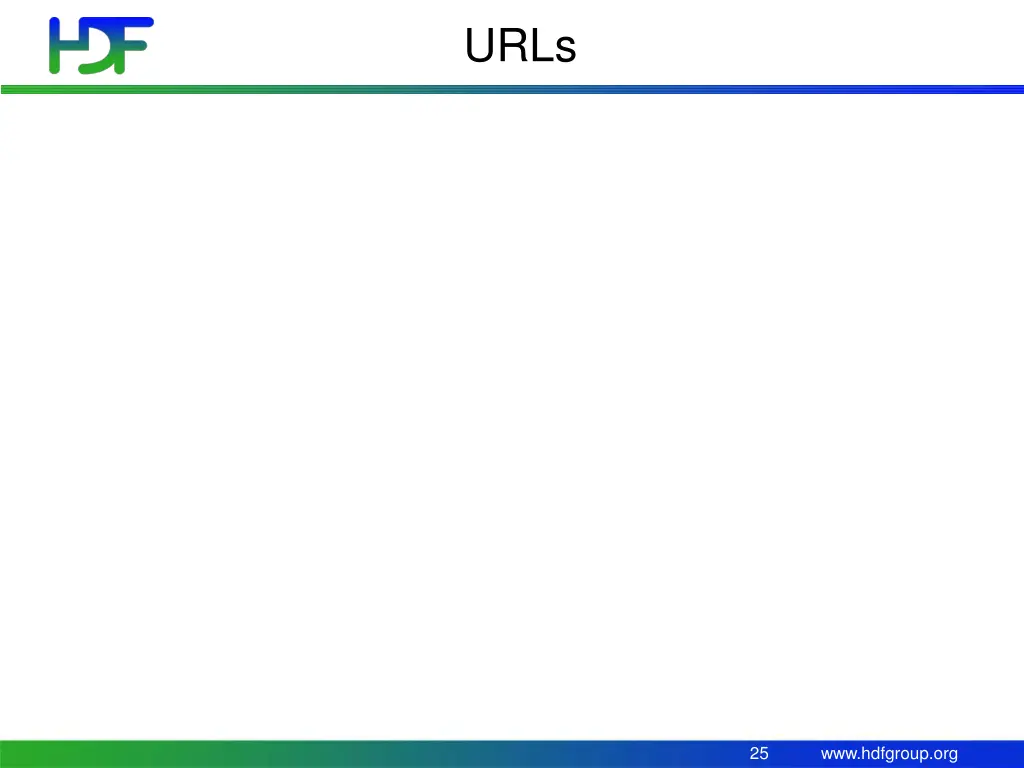 HDF

URLs

25

www.hdfgroup.org